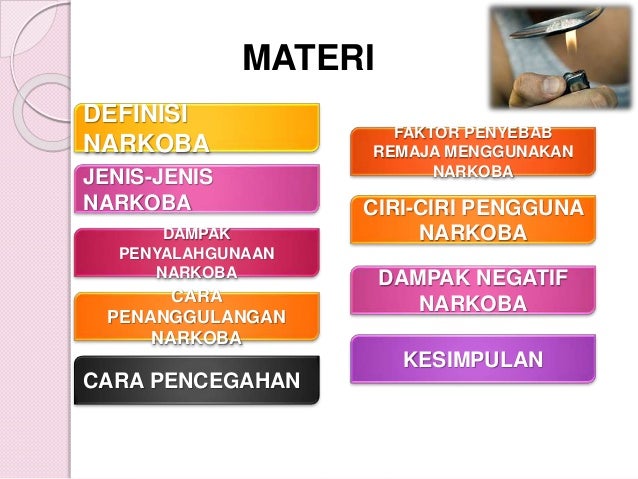 MATERI

DEFINISI NARKOBA

JENIS-JENIS NARKOBA

DAMPAK PENYALAHGUNAAN NARKOBA

CARA PENANGGULANGAN NARKOBA

CARA PENCEGAHAN

FAKTOR PENYEBAB REMAJA MENGGUNAKAN NARKOBA

CIRI-CIRI PENGGUNA NARKOBA

DAMPAK NEGATIF NARKOBA

KESIMPULAN